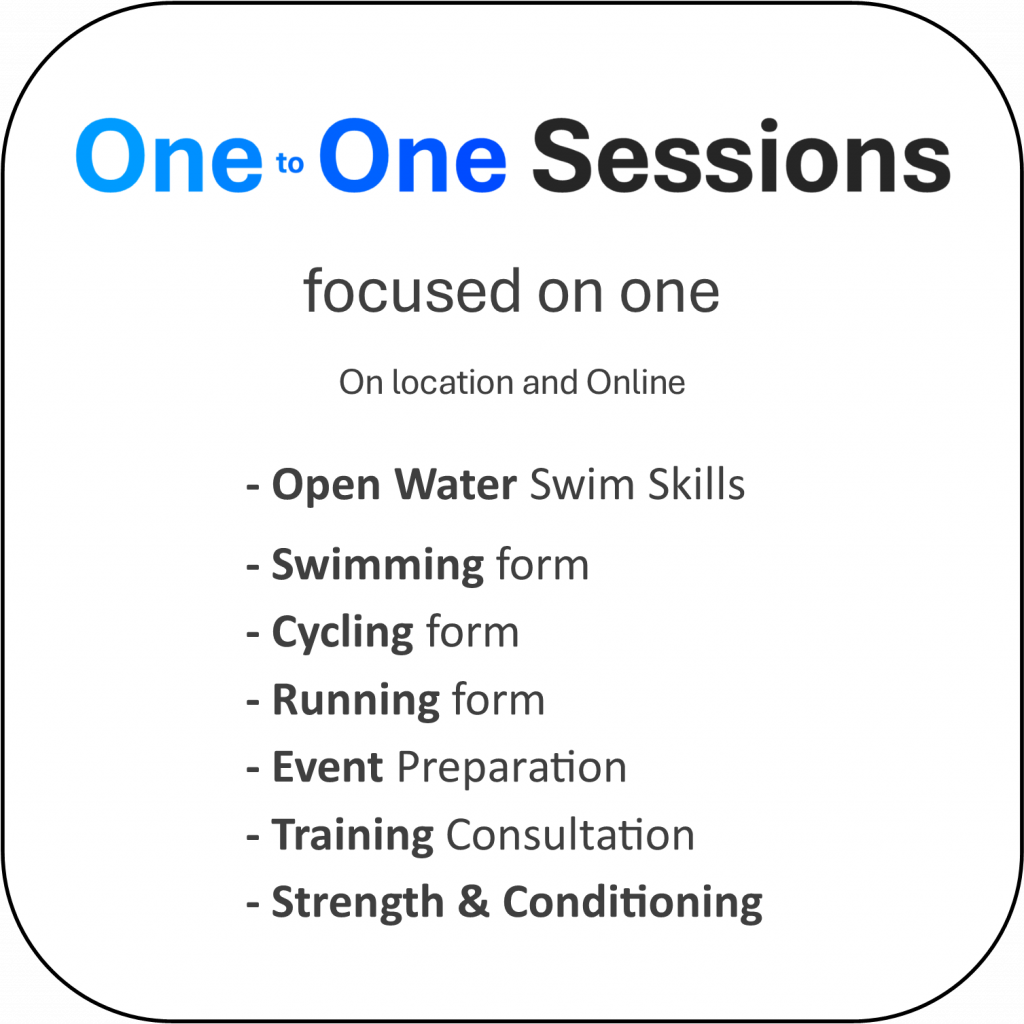 One to One Sessions

focused on one

On location and Online

- Open Water Swim Skills
- Swimming form
- Cycling form
- Running form
- Event Preparation
- Training Consultation
- Strength & Conditioning